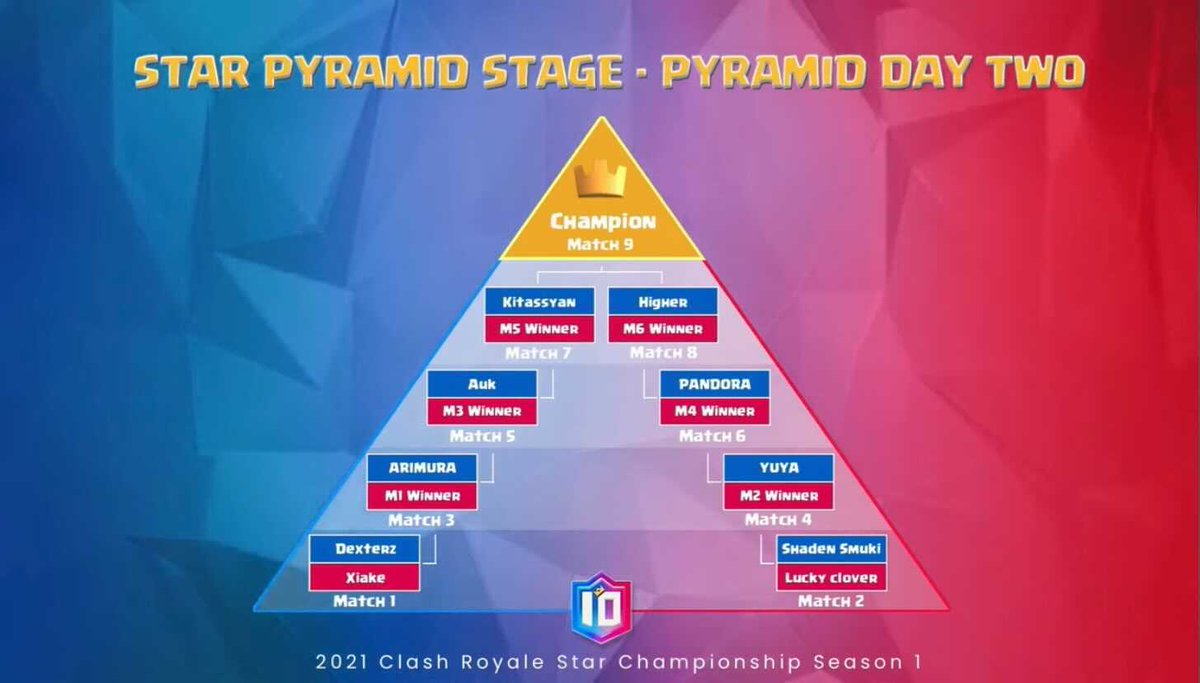 STAR PYRAMID STAGE - PYRAMID DAY TWO

Champion
Match 9

Kitassyan
M5 Winner
Match 7

Higher
M6 Winner
Match 8

Auk
M3 Winner
Match 5

PANDORA
M4 Winner
Match 6

ARIMURA
M1 Winner
Match 3

YUYA
M2 Winner
Match 4

Dexterz
Xiake
Match 1

Shaden Smuki
Lucky clover
Match 2

10

2021 Clash Royale Star Championship Season 1